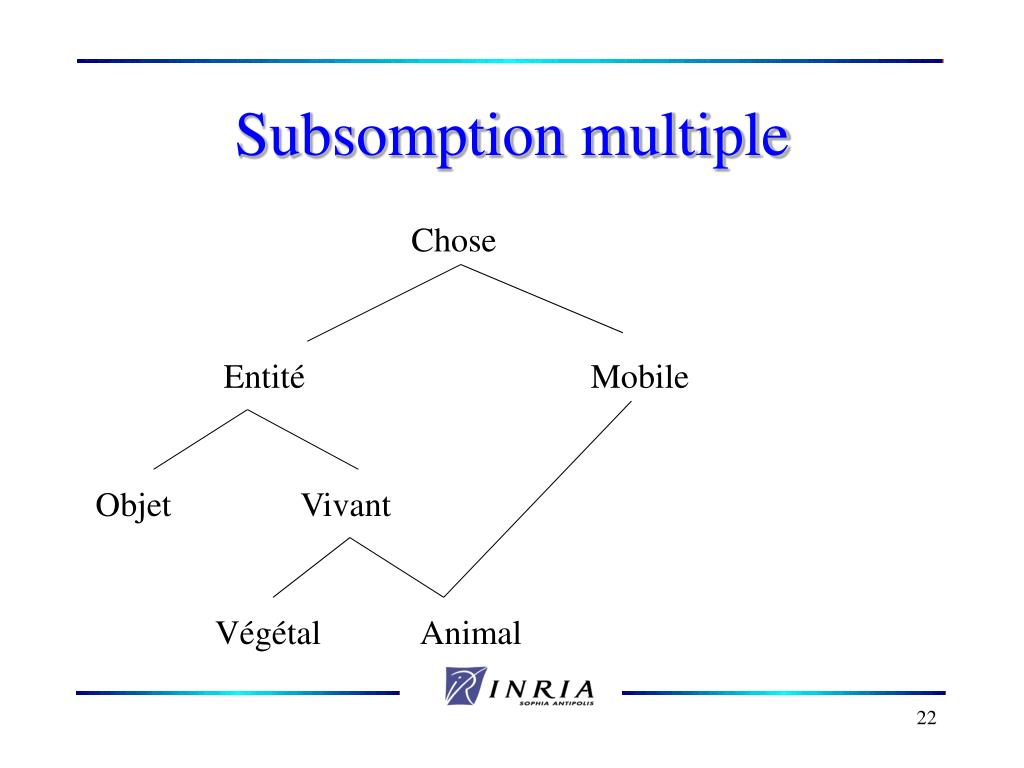 Subsomption multiple

Chose

Entité

Mobile

Objet

Vivant

Végétal

Animal

INRIA
SOPHIA ANTIPOLIS

22